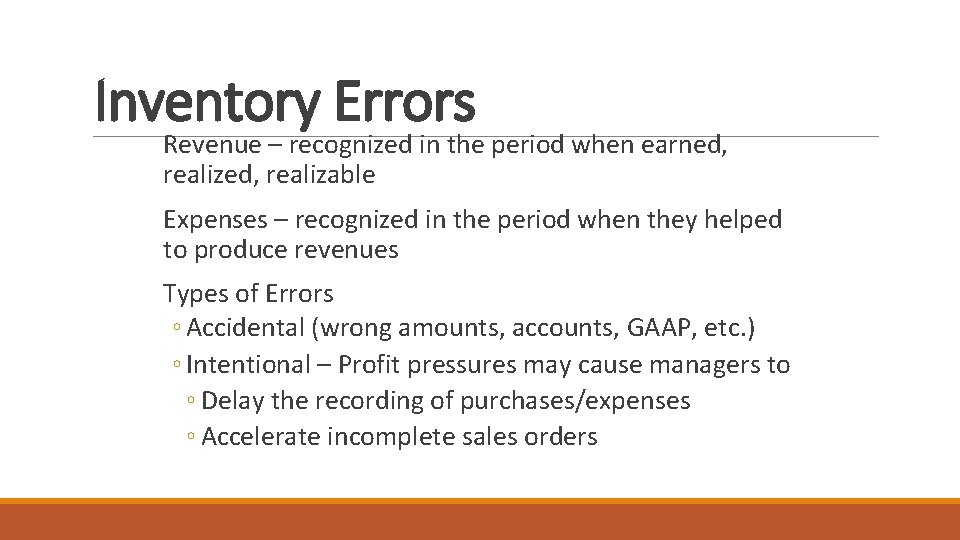 Inventory Errors

Revenue – recognized in the period when earned, realized, realizable

Expenses – recognized in the period when they helped to produce revenues

Types of Errors
◦ Accidental (wrong amounts, accounts, GAAP, etc.)
◦ Intentional – Profit pressures may cause managers to
◦ Delay the recording of purchases/expenses
◦ Accelerate incomplete sales orders